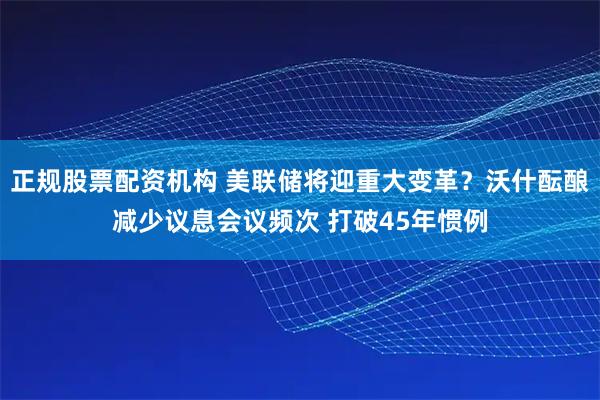 正规股票配资机构 美联储将迎重大变革？沃什酝酿减少议息会议频次 打破45年惯例